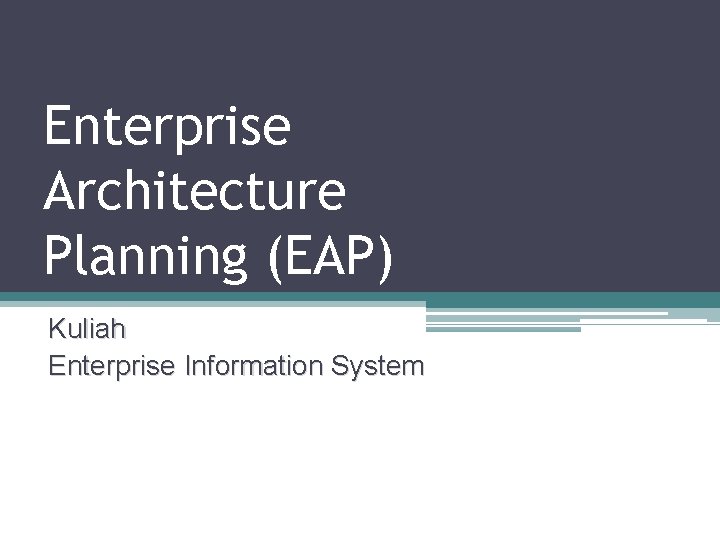 Enterprise Architecture Planning (EAP)

Kuliah
Enterprise Information System